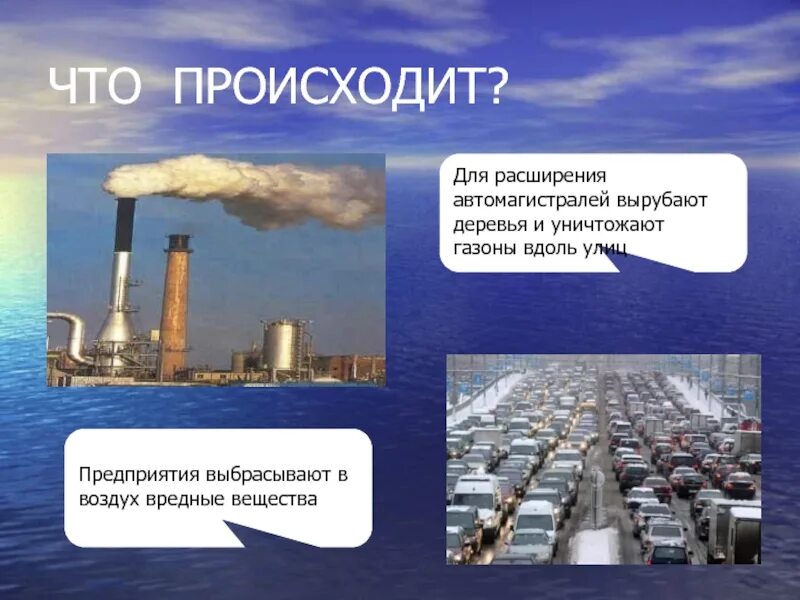 ЧТО ПРОИСХОДИТ?

Для расширения автомагистралей вырубают деревья и уничтожают газоны вдоль улиц

Предприятия выбрасывают в воздух вредные вещества